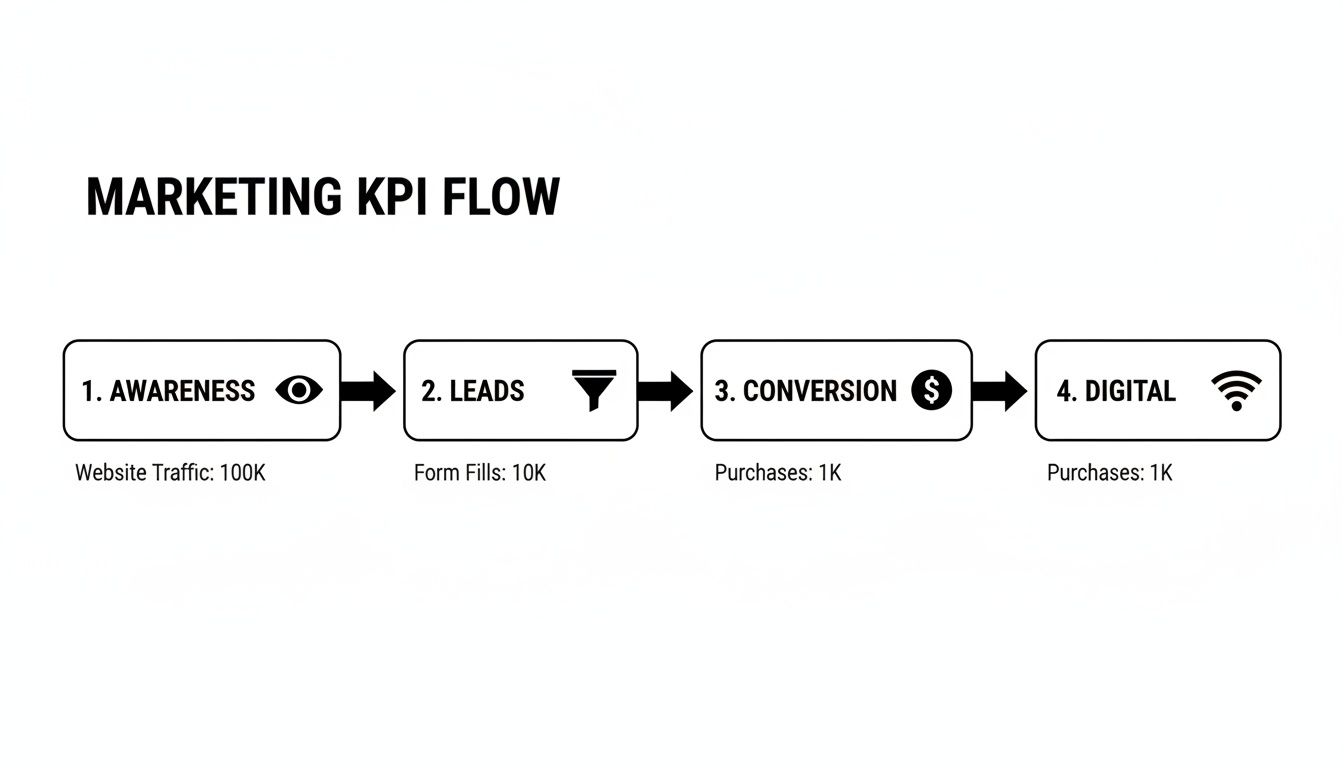 MARKETING KPI FLOW

1. AWARENESS

Website Traffic: 100K

2. LEADS

Form Fills: 10K

3. CONVERSION

Purchases: 1K

4. DIGITAL

Purchases: 1K